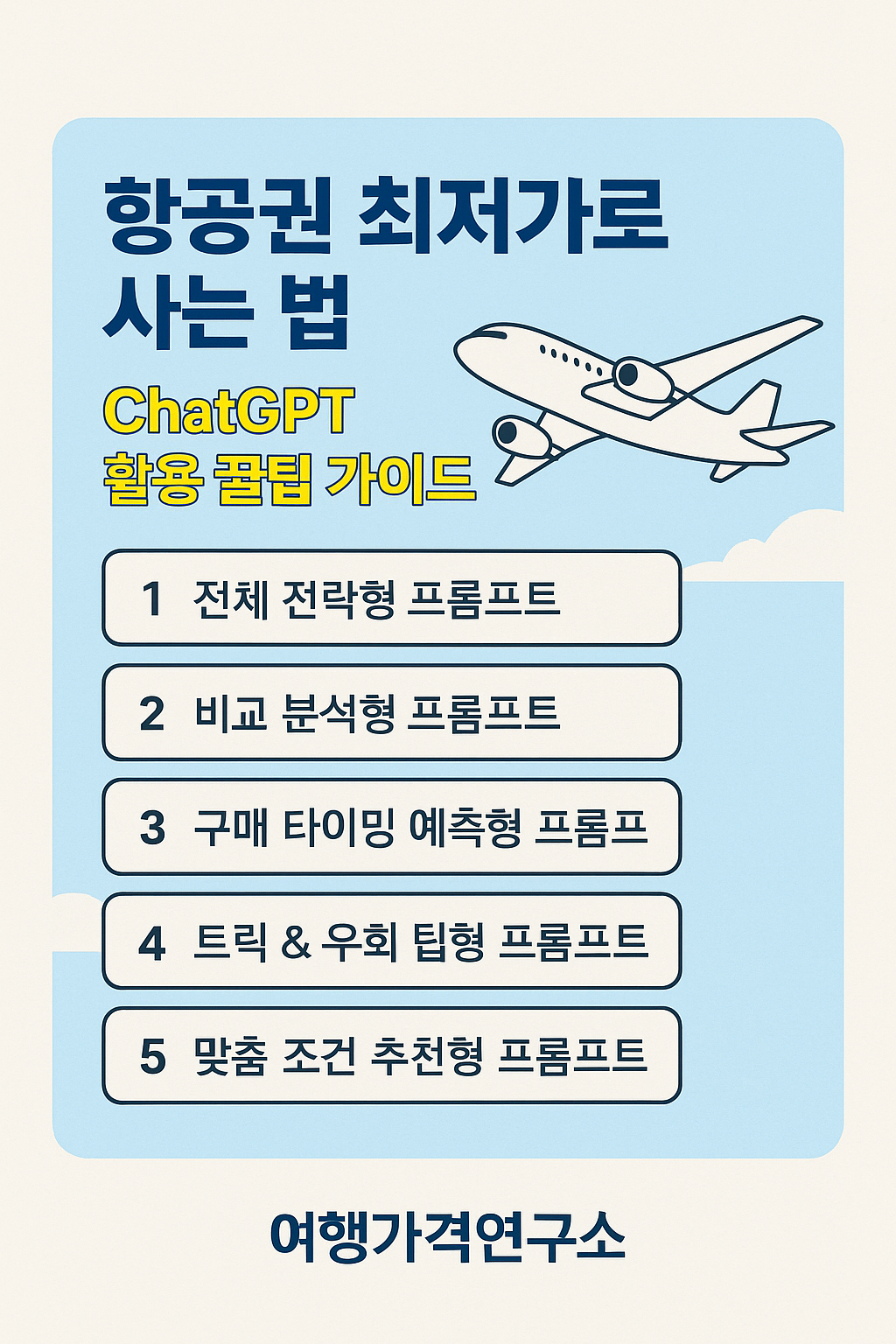 항공권 최저가로 사는 법

ChatGPT
활용 꿀팁 가이드

1 전체 전략형 프롬프트

2 비교 분석형 프롬프트

3 구매 타이밍 예측형 프롬프

4 트릭 & 우회 팁형 프롬프트

5 맞춤 조건 추천형 프롬프트

여행가격연구소